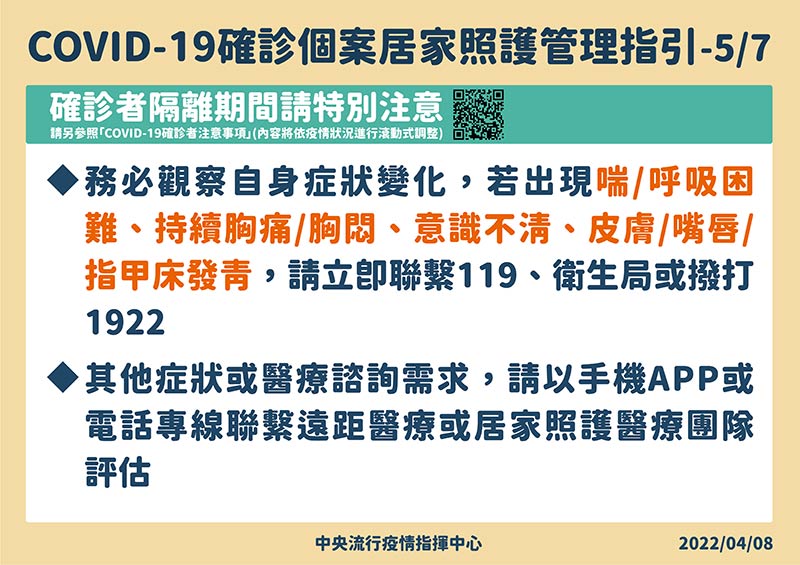 COVID-19確診個案居家照護管理指引-5/7

確診者隔離期間請特別注意

請另參照「COVID-19確診者注意事項」(內容將依疫情狀況進行滾動式調整)

◆務必觀察自身症狀變化，若出現喘/呼吸困難、持續胸痛/胸悶、意識不清、皮膚/嘴唇/指甲床發青，請立即聯繫119、衛生局或撥打1922

◆其他症狀或醫療諮詢需求，請以手機APP或電話專線聯繫遠距醫療或居家照護醫療團隊評估

中央流行疫情指揮中心

2022/04/08